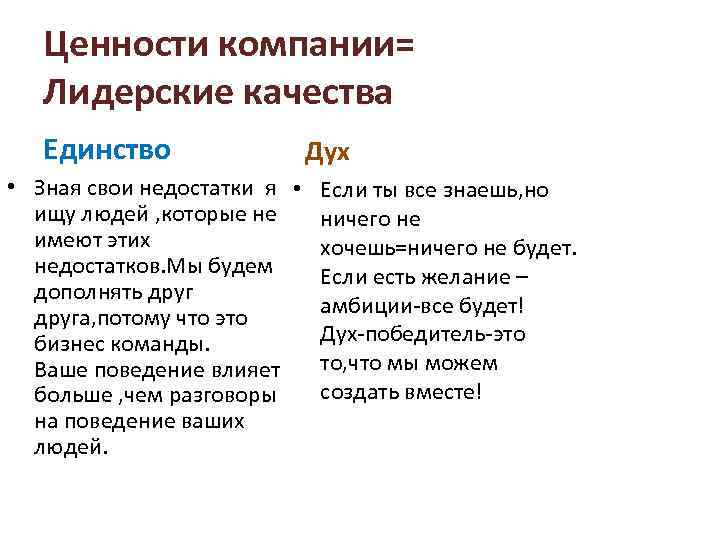 Ценности компании=
Лидерские качества

Единство

• Зная свои недостатки я ищу людей ,которые не имеют этих недостатков.Мы будем дополнять друг друга,потому что это бизнес команды. Ваше поведение влияет больше ,чем разговоры на поведение ваших людей.

Дух

• Если ты все знаешь,но ничего не хочешь=ничего не будет. Если есть желание – амбиции-все будет! Дух-победитель-это то,что мы можем создать вместе!